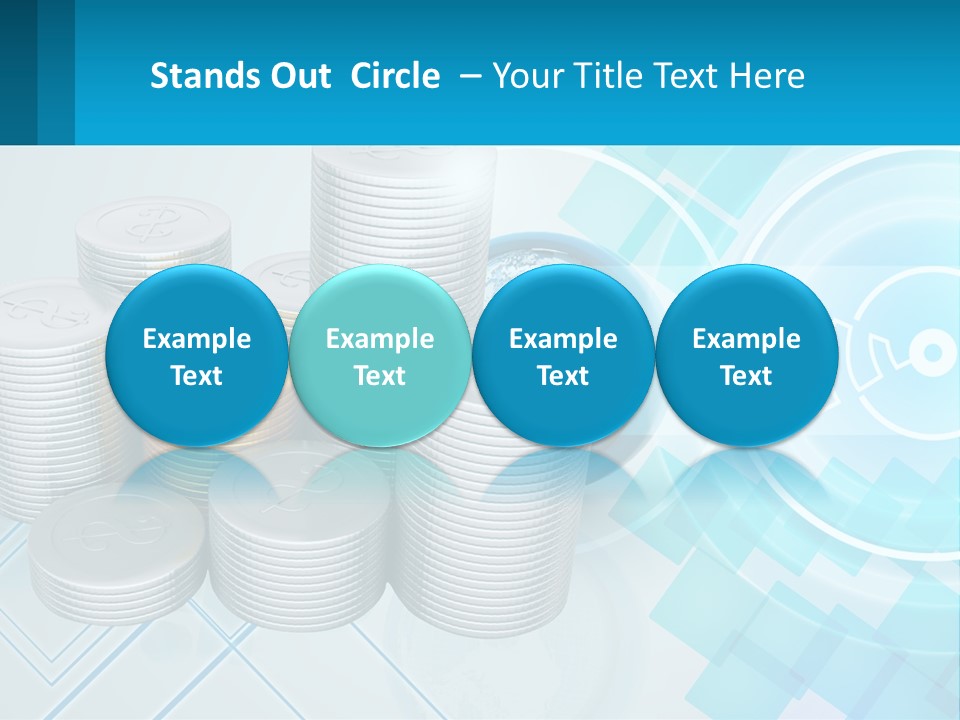 Stands Out Circle – Your Title Text Here

Example Text

Example Text

Example Text

Example Text